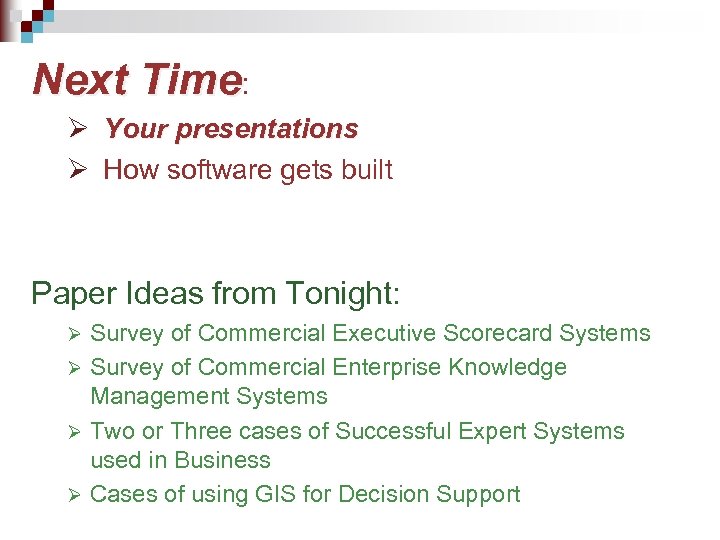 Next Time:

➢ Your presentations
➢ How software gets built

Paper Ideas from Tonight:

➢ Survey of Commercial Executive Scorecard Systems
➢ Survey of Commercial Enterprise Knowledge Management Systems
➢ Two or Three cases of Successful Expert Systems used in Business
➢ Cases of using GIS for Decision Support